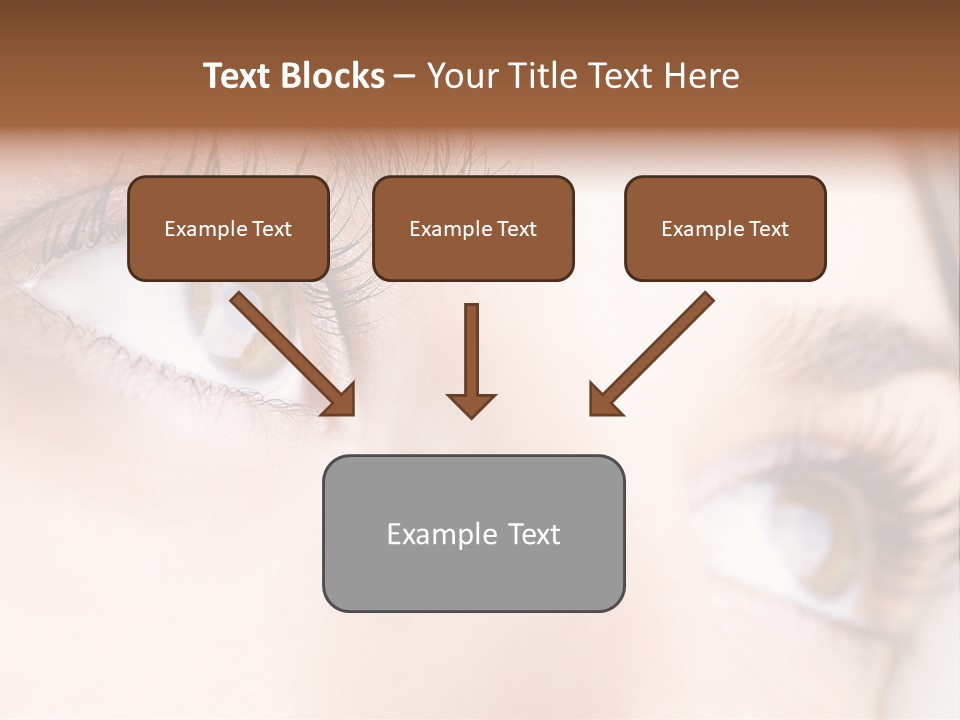 Text Blocks – Your Title Text Here

Example Text

Example Text

Example Text

Example Text